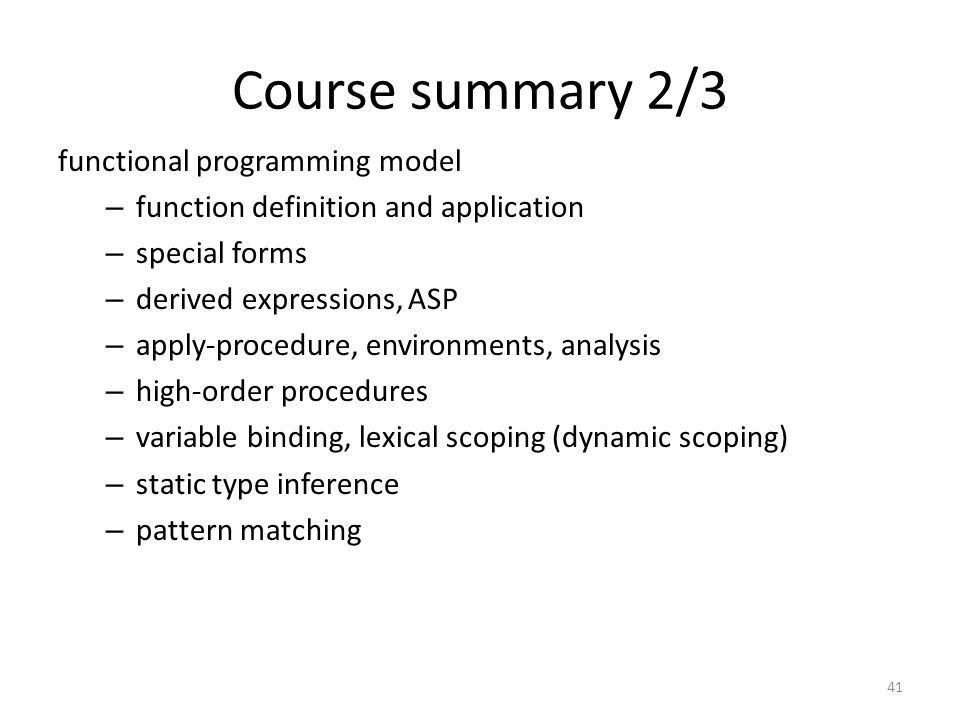 Course summary 2/3

functional programming model

– function definition and application
– special forms
– derived expressions, ASP
– apply-procedure, environments, analysis
– high-order procedures
– variable binding, lexical scoping (dynamic scoping)
– static type inference
– pattern matching

41